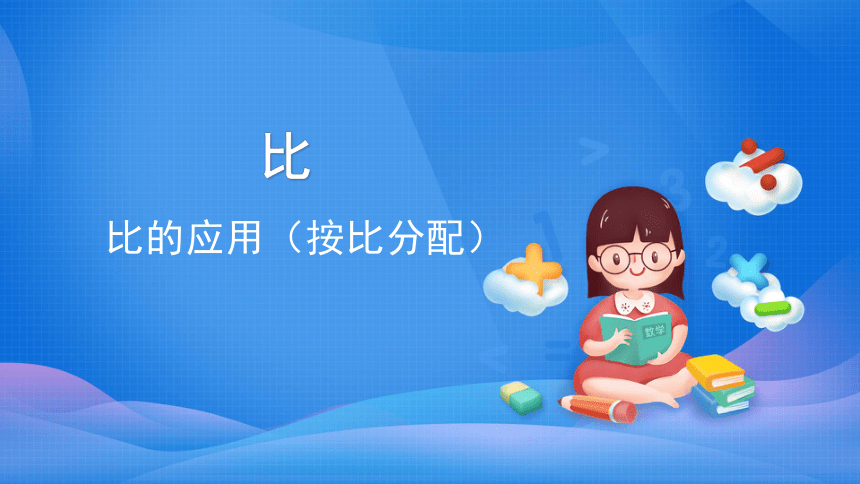 比

比的应用（按比分配）

数学